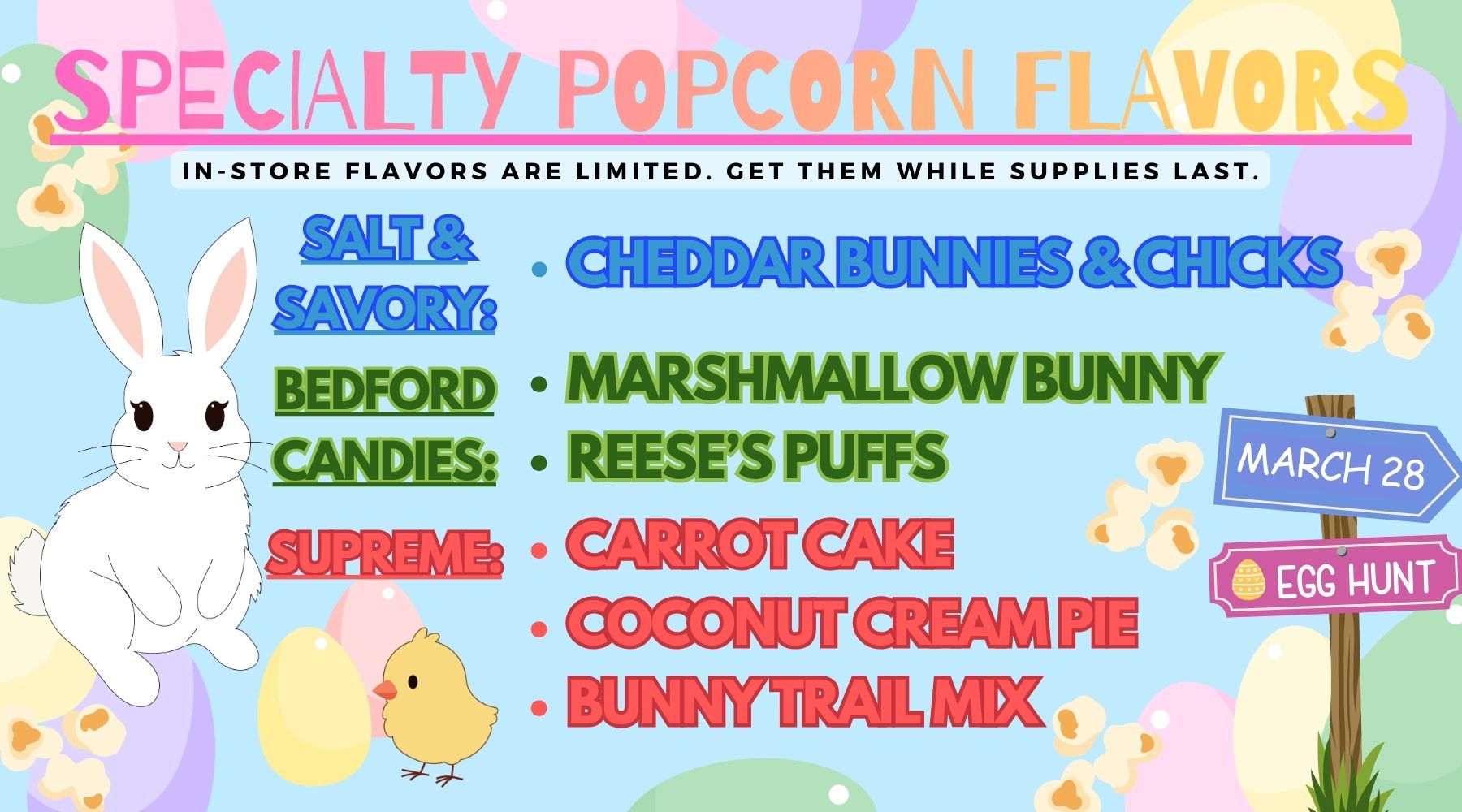 SPECIALTY POPCORN FLAVORS

IN-STORE FLAVORS ARE LIMITED. GET THEM WHILE SUPPLIES LAST.

SALT & SAVORY:
• CHEDDAR BUNNIES & CHICKS

BEDFORD CANDIES:
• MARSHMALLOW BUNNY
• REESE'S PUFFS

SUPREME:
• CARROT CAKE
• COCONUT CREAM PIE
• BUNNY TRAIL MIX

MARCH 28

EGG HUNT